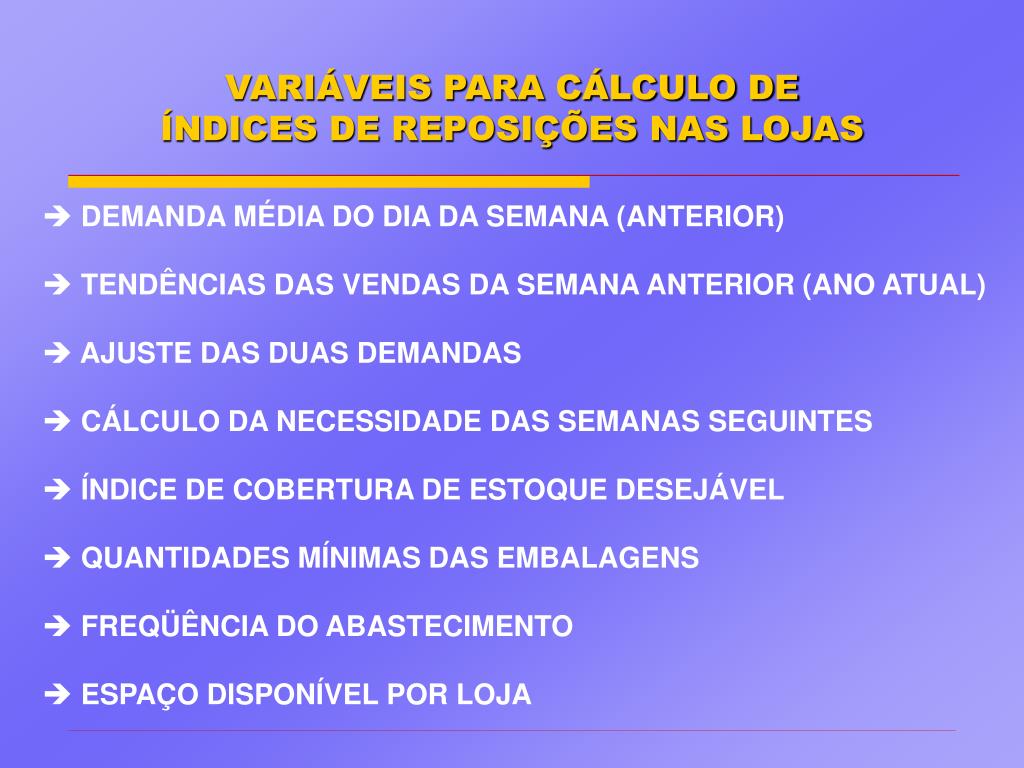 VARIÁVEIS PARA CÁLCULO DE ÍNDICES DE REPOSIÇÕES NAS LOJAS

➔ DEMANDA MÉDIA DO DIA DA SEMANA (ANTERIOR)

➔ TENDÊNCIAS DAS VENDAS DA SEMANA ANTERIOR (ANO ATUAL)

➔ AJUSTE DAS DUAS DEMANDAS

➔ CÁLCULO DA NECESSIDADE DAS SEMANAS SEGUINTES

➔ ÍNDICE DE COBERTURA DE ESTOQUE DESEJÁVEL

➔ QUANTIDADES MÍNIMAS DAS EMBALAGENS

➔ FREQÜÊNCIA DO ABASTECIMENTO

➔ ESPAÇO DISPONÍVEL POR LOJA